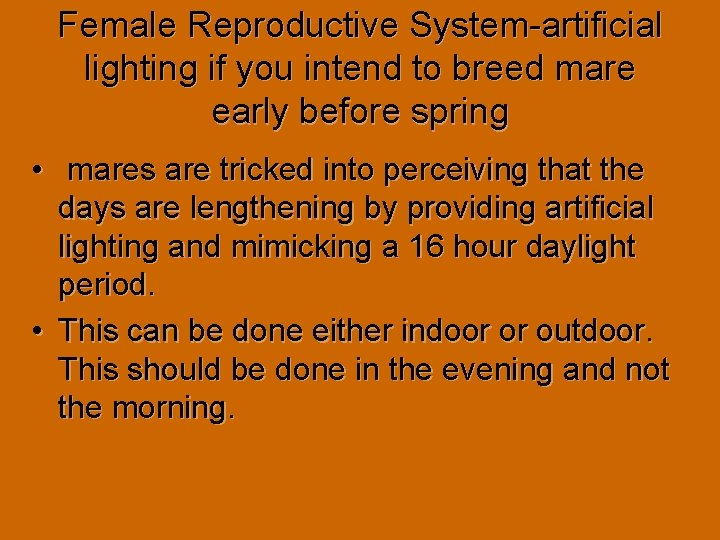 Female Reproductive System-artificial lighting if you intend to breed mare early before spring

• mares are tricked into perceiving that the days are lengthening by providing artificial lighting and mimicking a 16 hour daylight period.

• This can be done either indoor or outdoor. This should be done in the evening and not the morning.